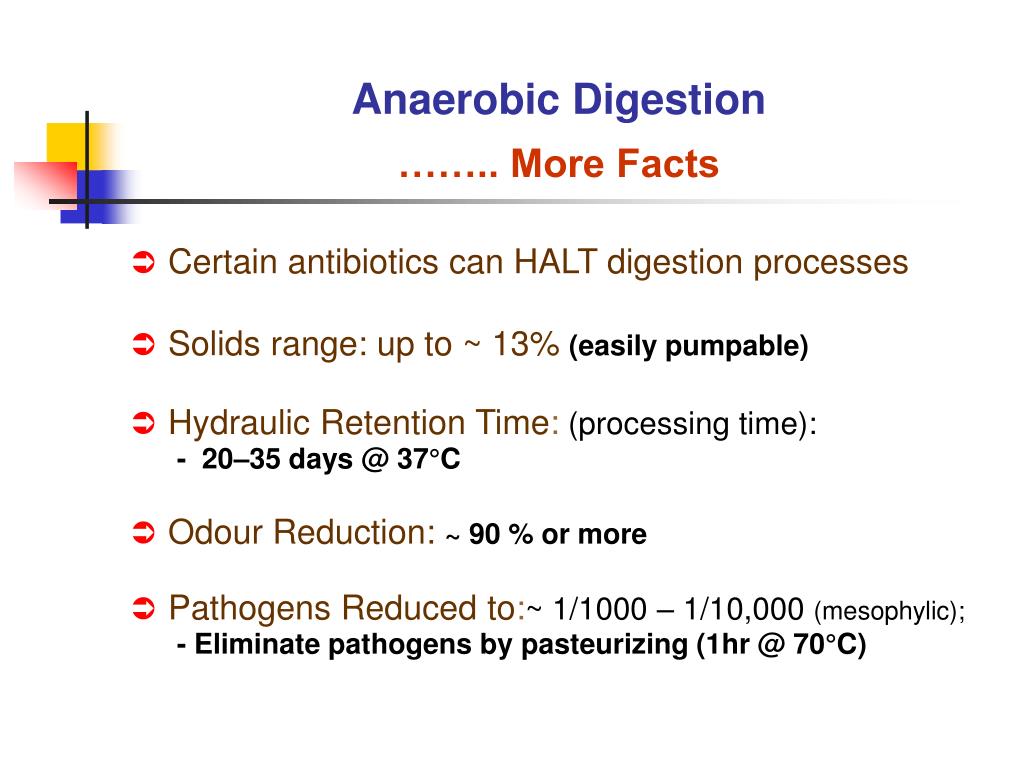 Anaerobic Digestion

…….. More Facts

➲ Certain antibiotics can HALT digestion processes

➲ Solids range: up to ~ 13% (easily pumpable)

➲ Hydraulic Retention Time: (processing time):
- 20–35 days @ 37°C

➲ Odour Reduction: ~ 90 % or more

➲ Pathogens Reduced to:~ 1/1000 – 1/10,000 (mesophylic);
- Eliminate pathogens by pasteurizing (1hr @ 70°C)